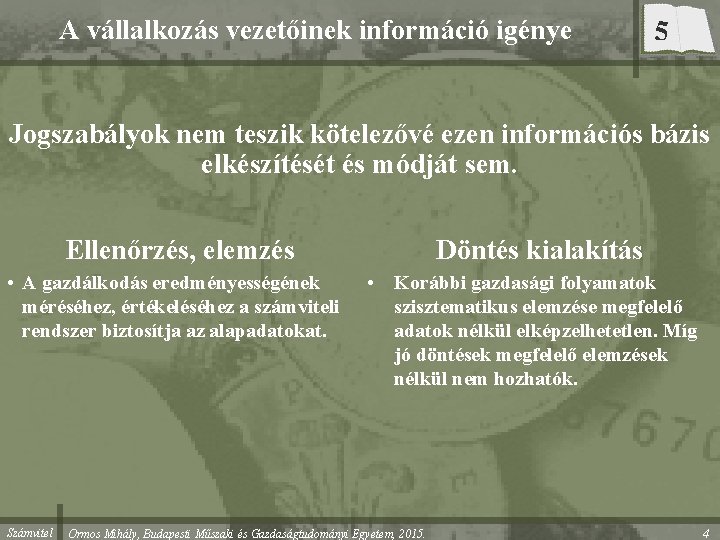 A vállalkozás vezetőinek információ igénye

5

Jogszabályok nem teszik kötelezővé ezen információs bázis elkészítését és módját sem.

Ellenőrzés, elemzés

• A gazdálkodás eredményességének méréséhez, értékeléséhez a számviteli rendszer biztosítja az alapadatokat.

Döntés kialakítás

• Korábbi gazdasági folyamatok szisztematikus elemzése megfelelő adatok nélkül elképzelhetetlen. Míg jó döntések megfelelő elemzések nélkül nem hozhatók.

Számvitel Ormos Mihály, Budapesti Műszaki és Gazdaságtudományi Egyetem, 2015. 4